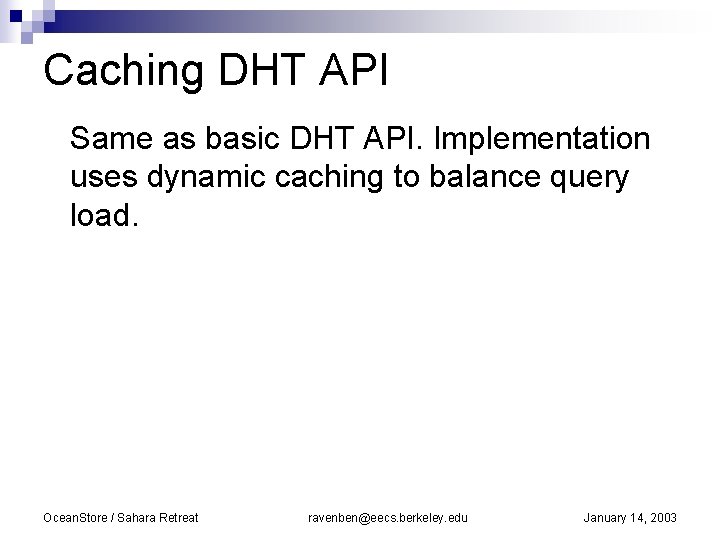 Caching DHT API

Same as basic DHT API. Implementation uses dynamic caching to balance query load.

OceanStore / Sahara Retreat ravenben@eecs.berkeley.edu January 14, 2003